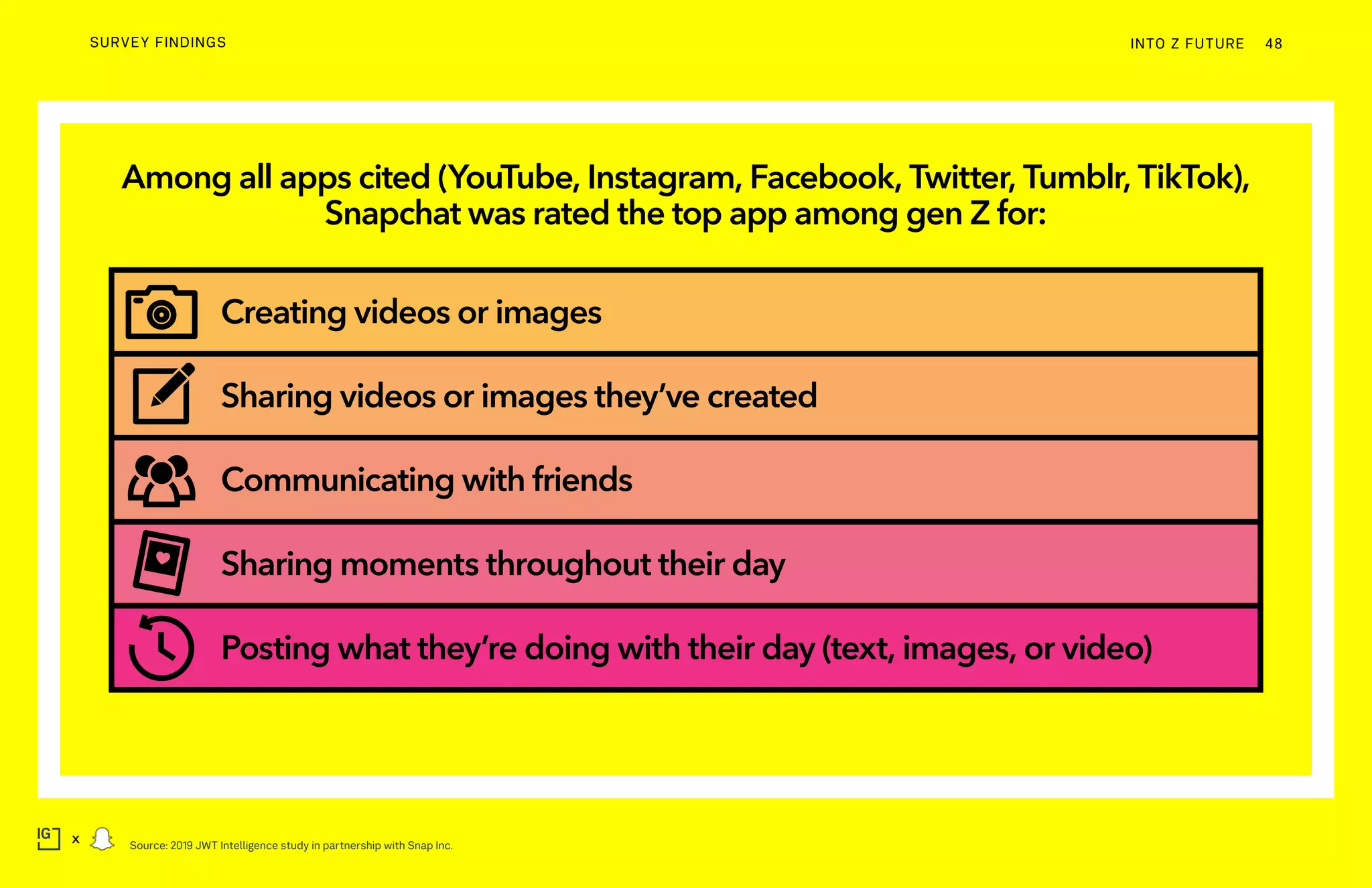 SURVEY FINDINGS

INTO Z FUTURE 48

Among all apps cited (YouTube, Instagram, Facebook, Twitter, Tumblr, TikTok), Snapchat was rated the top app among gen Z for:

Creating videos or images

Sharing videos or images they've created

Communicating with friends

Sharing moments throughout their day

Posting what they're doing with their day (text, images, or video)

IG x

Source: 2019 JWT Intelligence study in partnership with Snap Inc.